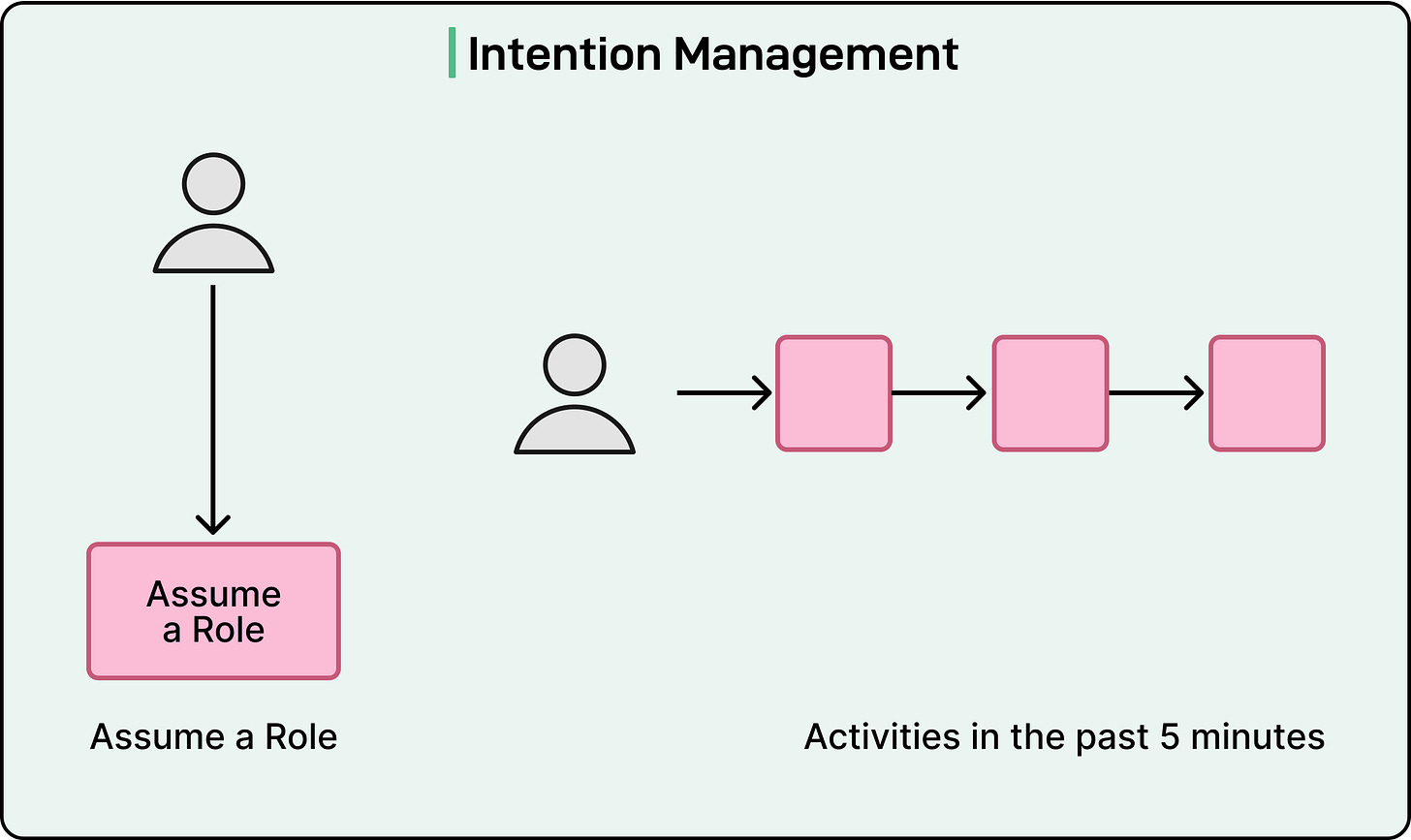 Intention Management

Assume a Role

Assume a Role

Activities in the past 5 minutes